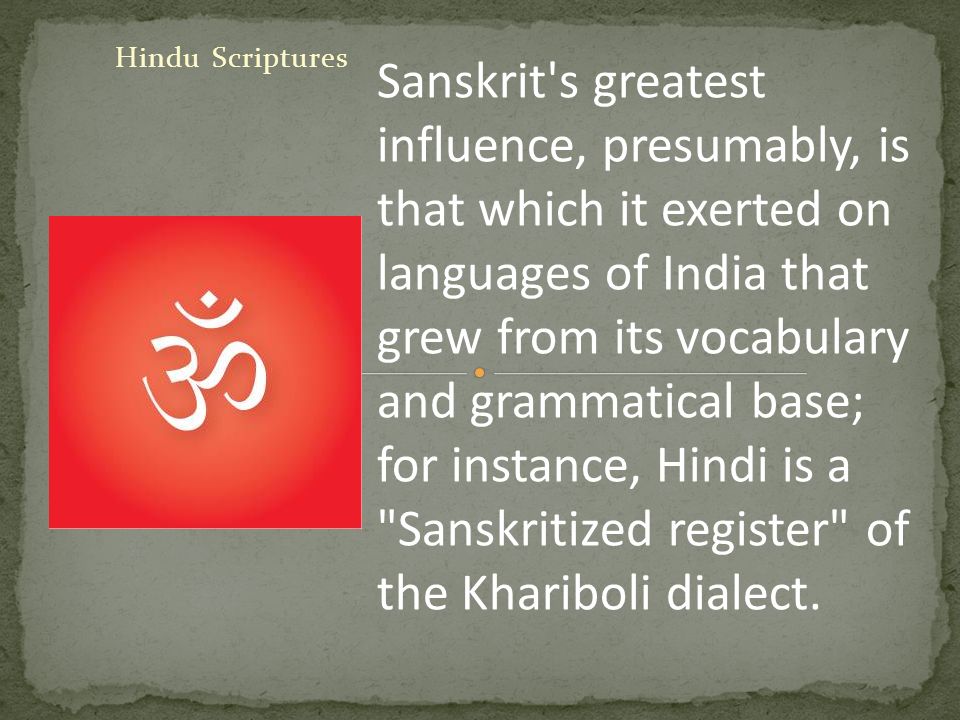 Hindu Scriptures

ॐ

Sanskrit's greatest influence, presumably, is that which it exerted on languages of India that grew from its vocabulary and grammatical base; for instance, Hindi is a "Sanskritized register" of the Khariboli dialect.